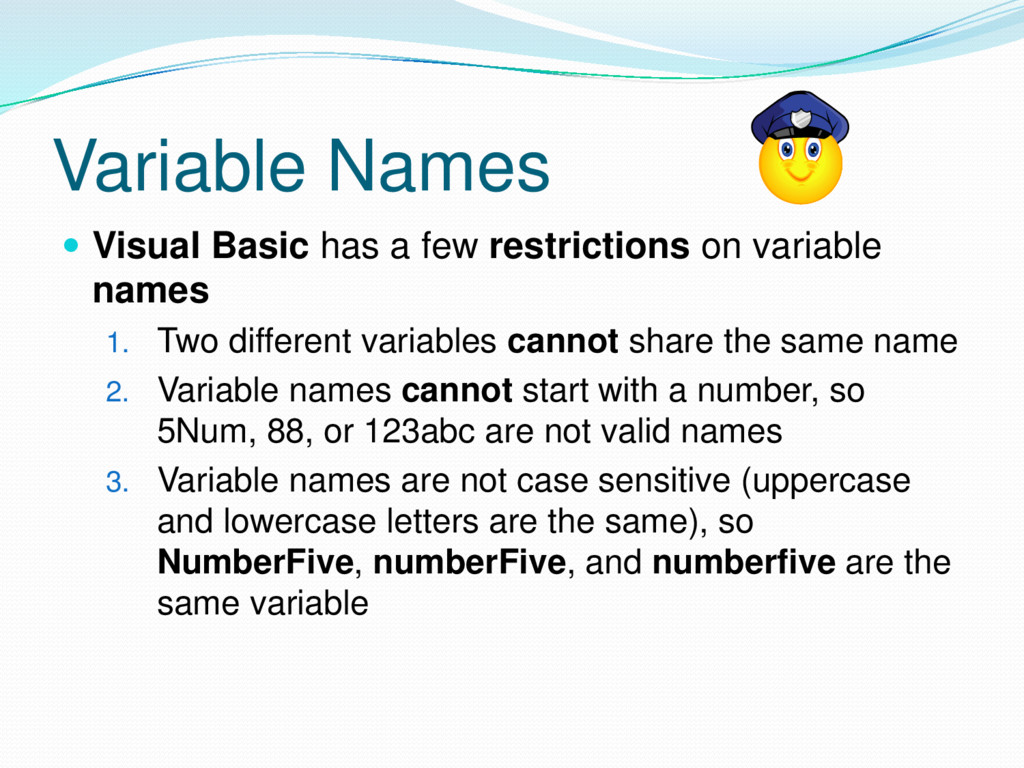 Variable Names

Visual Basic has a few restrictions on variable names

1. Two different variables cannot share the same name
2. Variable names cannot start with a number, so 5Num, 88, or 123abc are not valid names
3. Variable names are not case sensitive (uppercase and lowercase letters are the same), so NumberFive, numberFive, and numberfive are the same variable